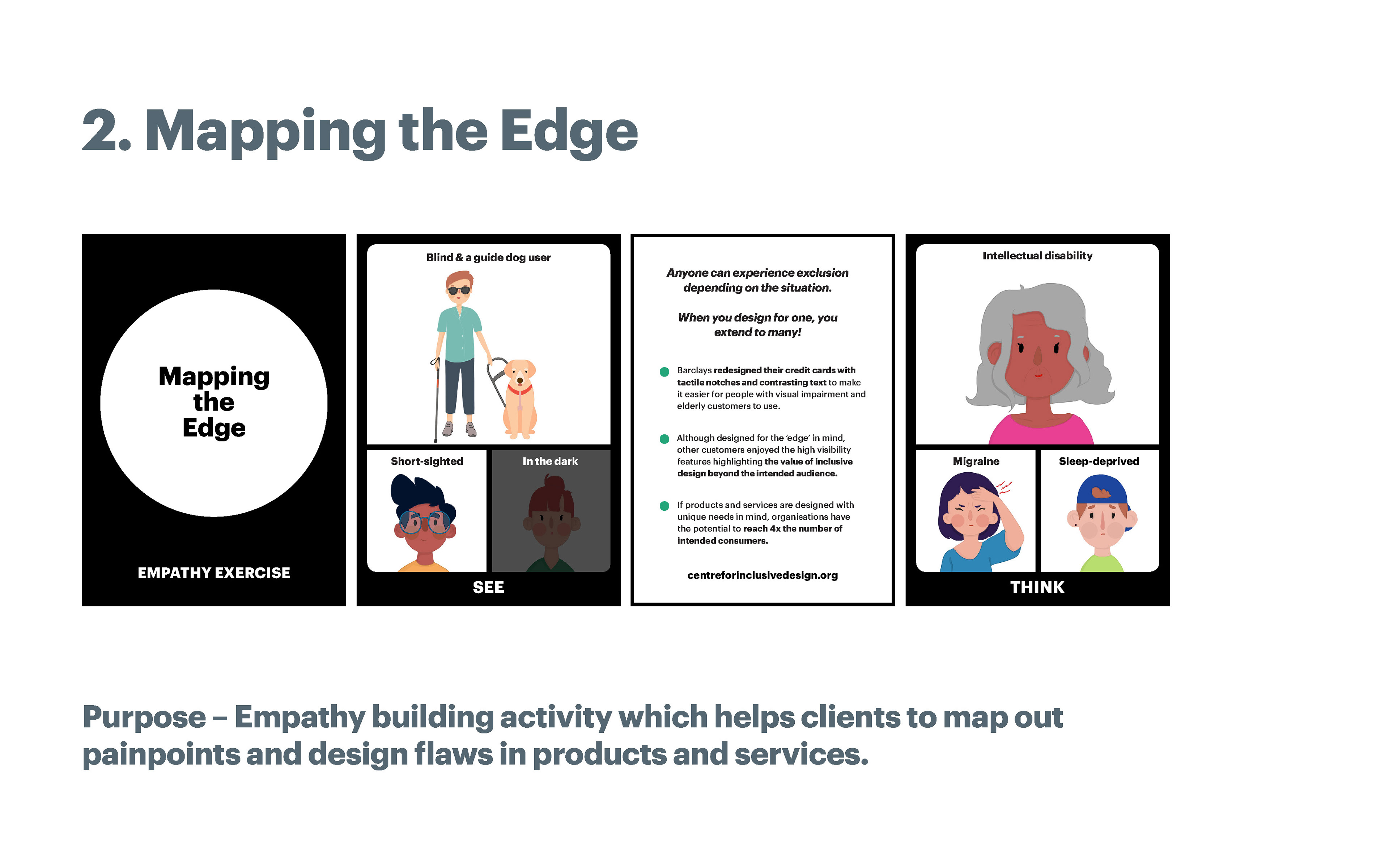 2. Mapping the Edge

Mapping the Edge

EMPATHY EXERCISE

Blind & a guide dog user

Short-sighted

In the dark

SEE

Anyone can experience exclusion depending on the situation.

When you design for one, you extend to many!

Barclays redesigned their credit cards with tactile notches and contrasting text to make it easier for people with visual impairment and elderly customers to use.

Although designed for the 'edge' in mind, other customers enjoyed the high visibility features highlighting the value of inclusive design beyond the intended audience.

If products and services are designed with unique needs in mind, organisations have the potential to reach 4x the number of intended consumers.

centreforinclusivedesign.org

Intellectual disability

Migraine

Sleep-deprived

THINK

Purpose – Empathy building activity which helps clients to map out painpoints and design flaws in products and services.